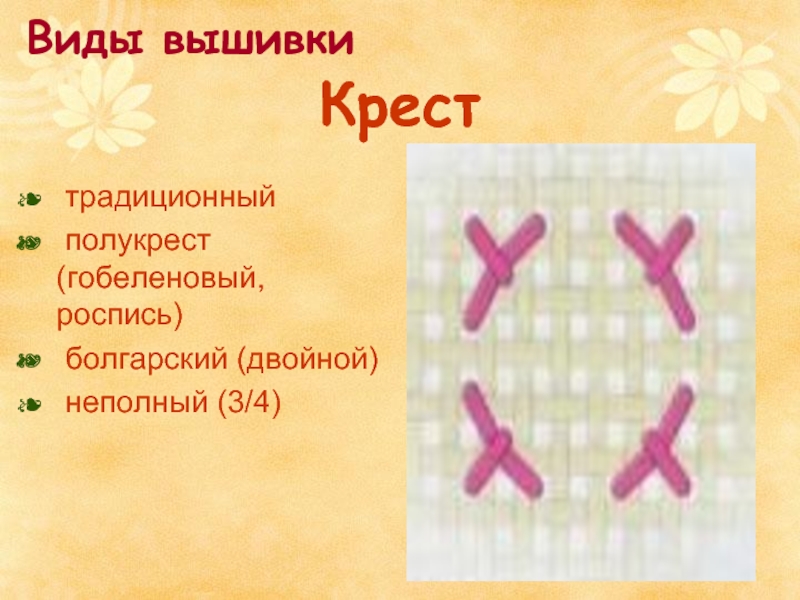 Виды вышивки

Крест

❧ традиционный
❧ полукрест (гобеленовый, роспись)
❧ болгарский (двойной)
❧ неполный (3/4)